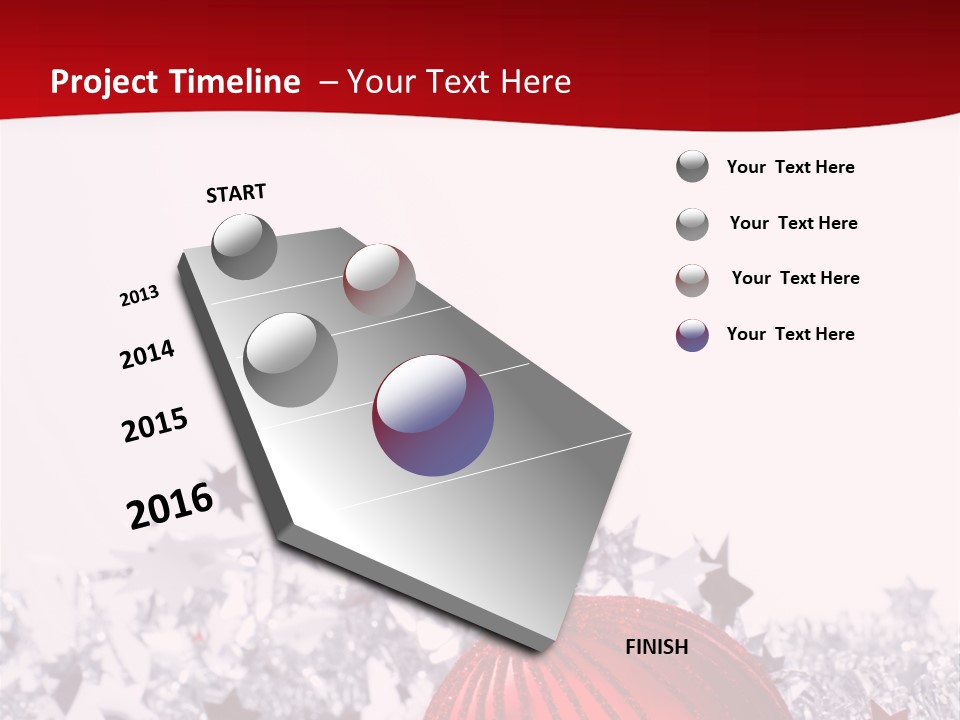 Project Timeline – Your Text Here

START

2013

2014

2015

2016

FINISH

Your Text Here

Your Text Here

Your Text Here

Your Text Here